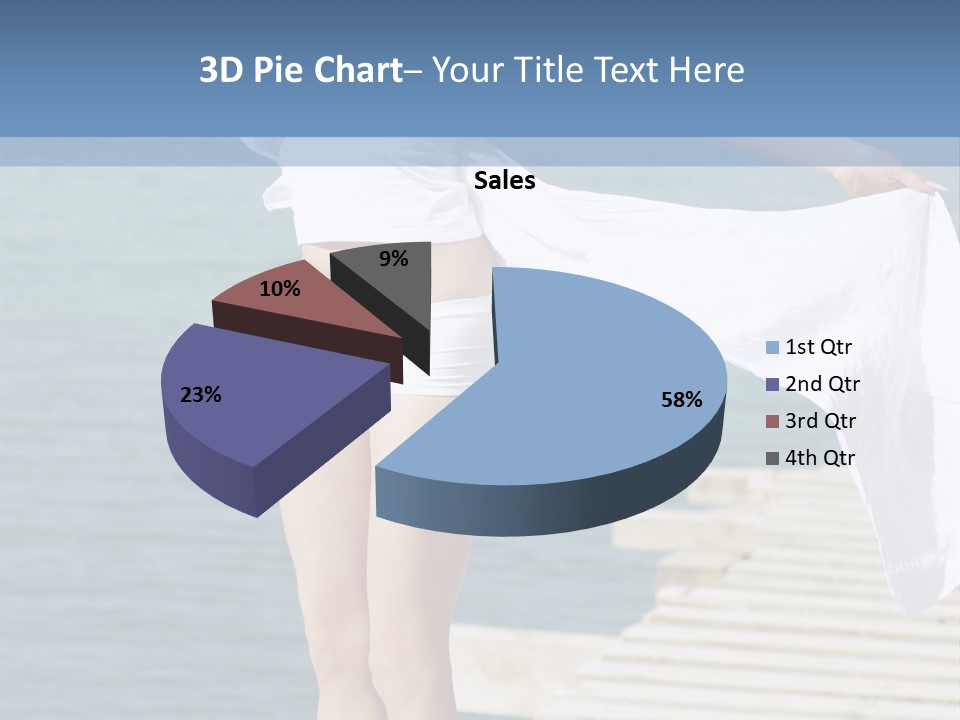 3D Pie Chart– Your Title Text Here

Sales

9%

10%

23%

58%

1st Qtr
2nd Qtr
3rd Qtr
4th Qtr